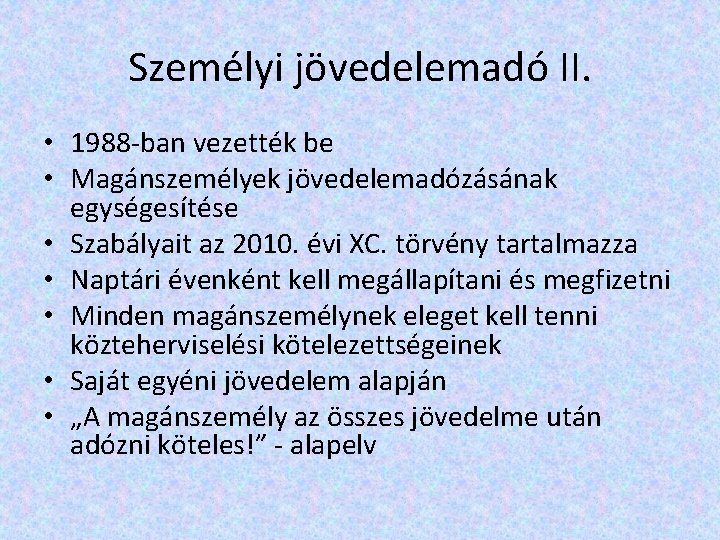 Személyi jövedelemadó II.

• 1988-ban vezették be
• Magánszemélyek jövedelemadózásának egységesítése
• Szabályait az 2010. évi XC. törvény tartalmazza
• Naptári évenként kell megállapítani és megfizetni
• Minden magánszemélynek eleget kell tenni közteherviselési kötelezettségeinek
• Saját egyéni jövedelem alapján
• „A magánszemély az összes jövedelme után adózni köteles!” - alapelv